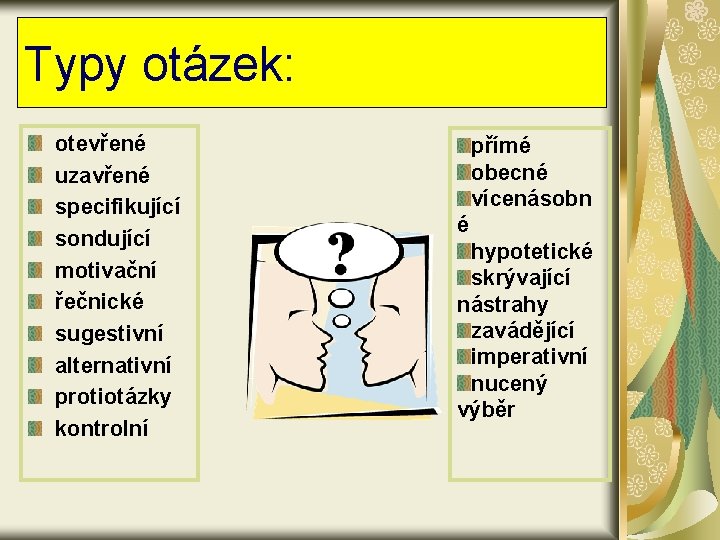 Typy otázek:

otevřené
uzavřené
specifikující
sondující
motivační
řečnické
sugestivní
alternativní
protiotázky
kontrolní

?

přímé
obecné
vícenásobné
hypotetické
skrývající nástrahy
zavádějící
imperativní
nucený výběr